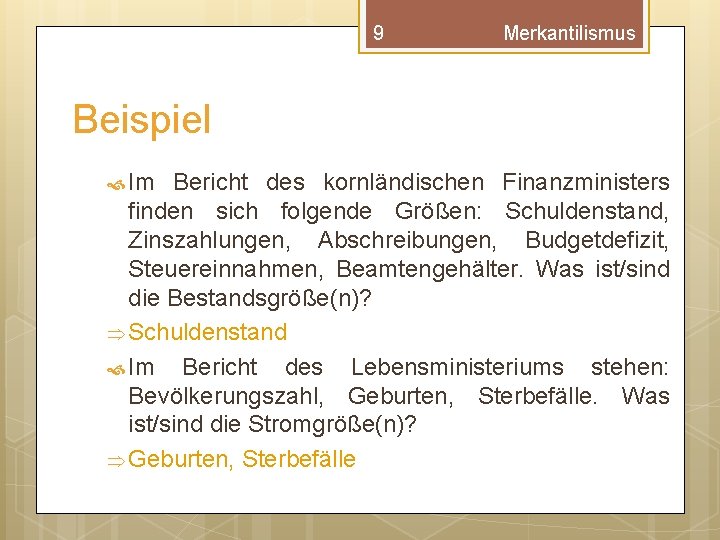 9 Merkantilismus

Beispiel

Im Bericht des kornländischen Finanzministers finden sich folgende Größen: Schuldenstand, Zinszahlungen, Abschreibungen, Budgetdefizit, Steuereinnahmen, Beamtengehälter. Was ist/sind die Bestandsgröße(n)?

⇒ Schuldenstand

Im Bericht des Lebensministeriums stehen: Bevölkerungszahl, Geburten, Sterbefälle. Was ist/sind die Stromgröße(n)?

⇒ Geburten, Sterbefälle